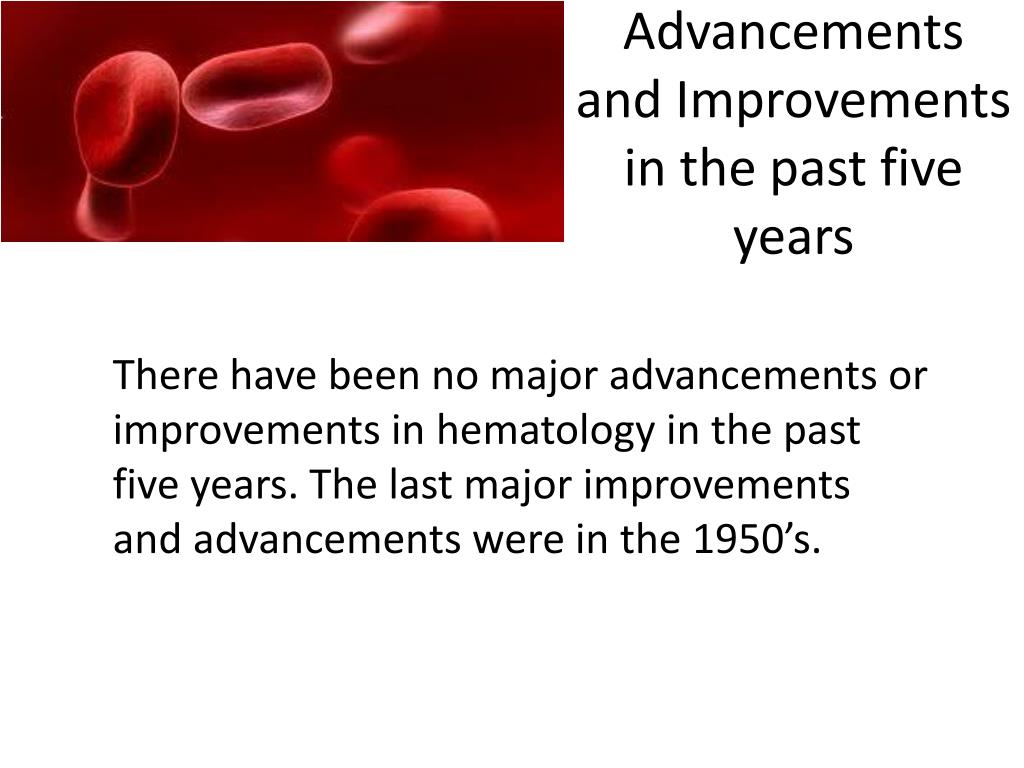 Advancements and Improvements in the past five years

There have been no major advancements or improvements in hematology in the past five years. The last major improvements and advancements were in the 1950’s.